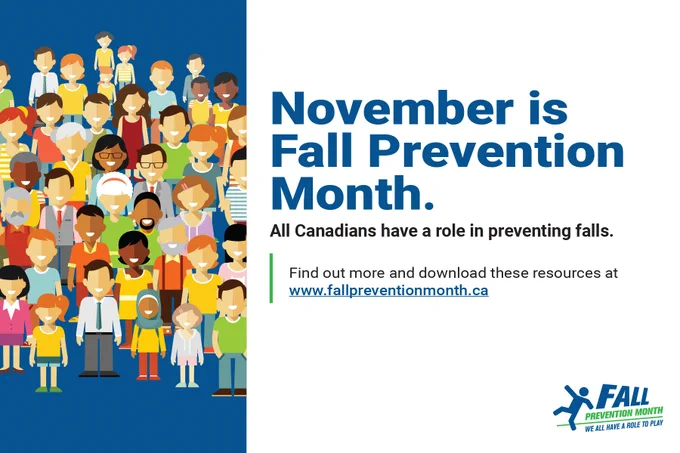 November is Fall Prevention Month.

All Canadians have a role in preventing falls.

Find out more and download these resources at www.fallpreventionmonth.ca

FALL
PREVENTION MONTH
WE ALL HAVE A ROLE TO PLAY